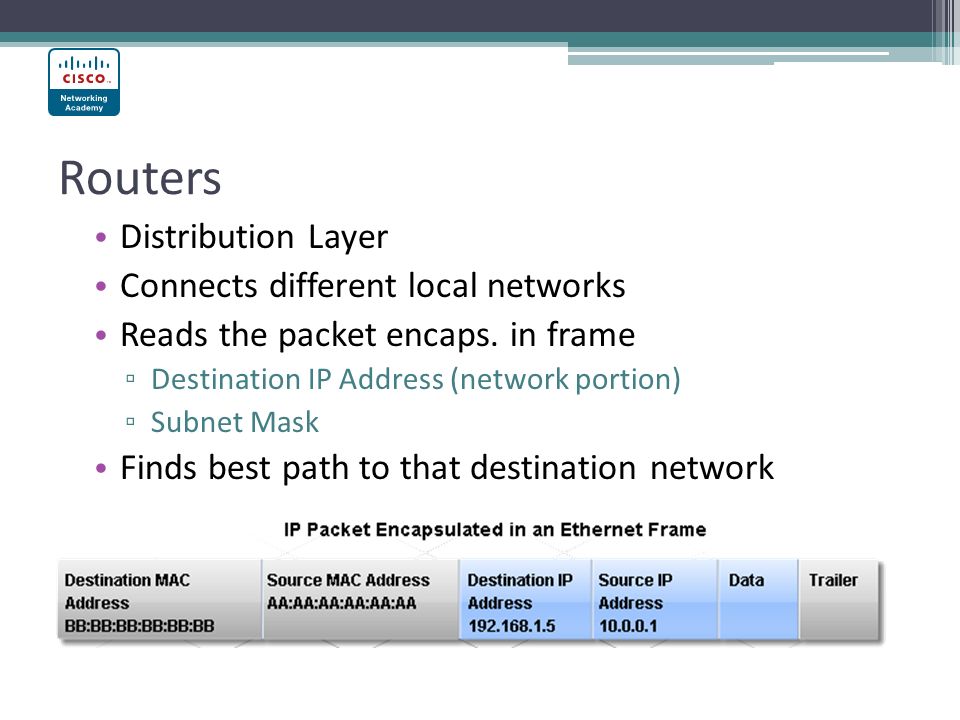 CISCO
Networking Academy

Routers

• Distribution Layer
• Connects different local networks
• Reads the packet encaps. in frame
▫ Destination IP Address (network portion)
▫ Subnet Mask
• Finds best path to that destination network

IP Packet Encapsulated in an Ethernet Frame

| Destination MAC Address BB:BB:BB:BB:BB:BB | Source MAC Address AA:AA:AA:AA:AA:AA | Destination IP Address 192.168.1.5 | Source IP Address 10.0.0.1 | Data | Trailer |
|---|---|---|---|---|---|